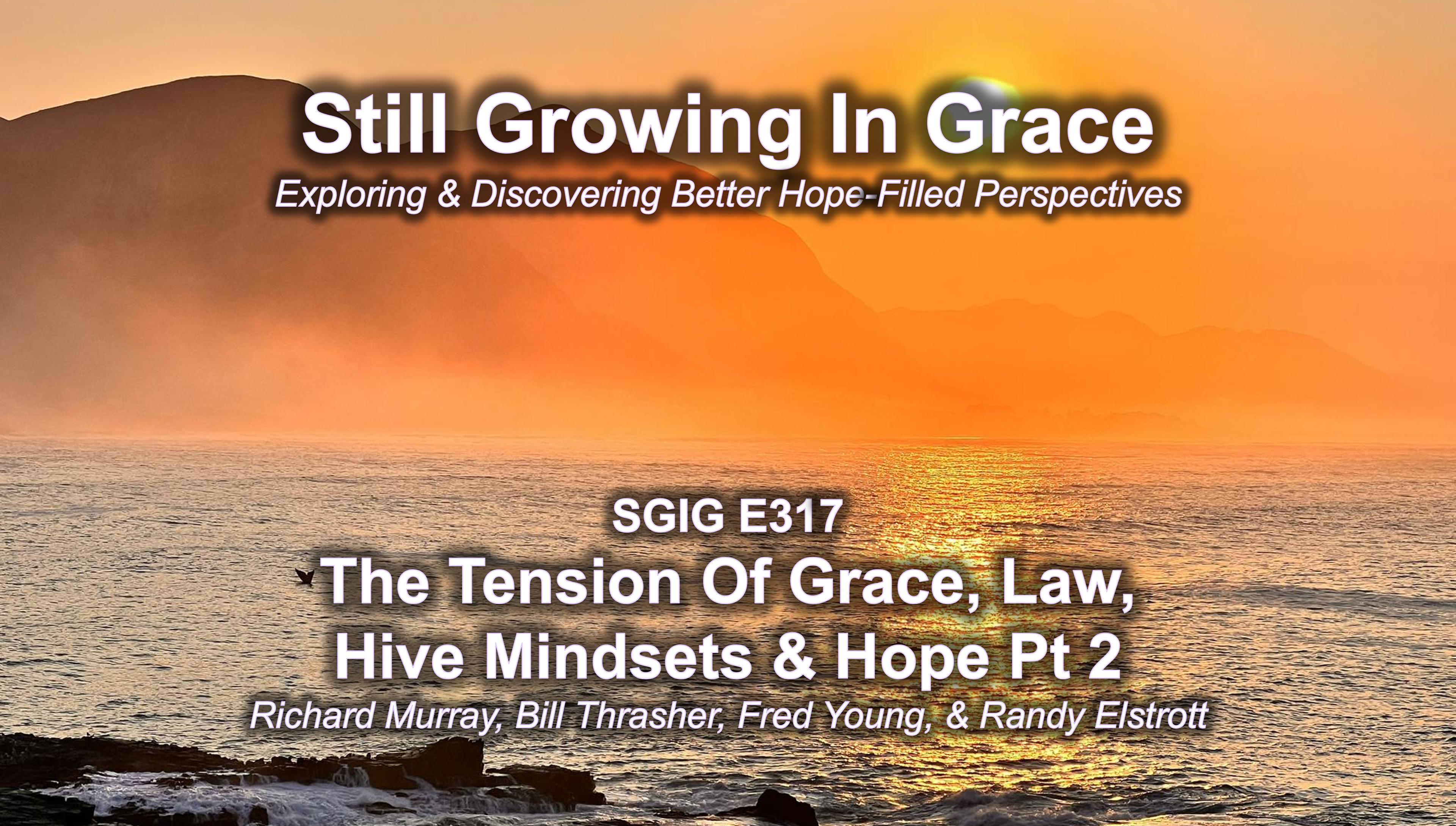 Still Growing In Grace

Exploring & Discovering Better Hope-Filled Perspectives

SGIG E317

The Tension Of Grace, Law, Hive Mindsets & Hope Pt 2

Richard Murray, Bill Thrasher, Fred Young, & Randy Elstrott